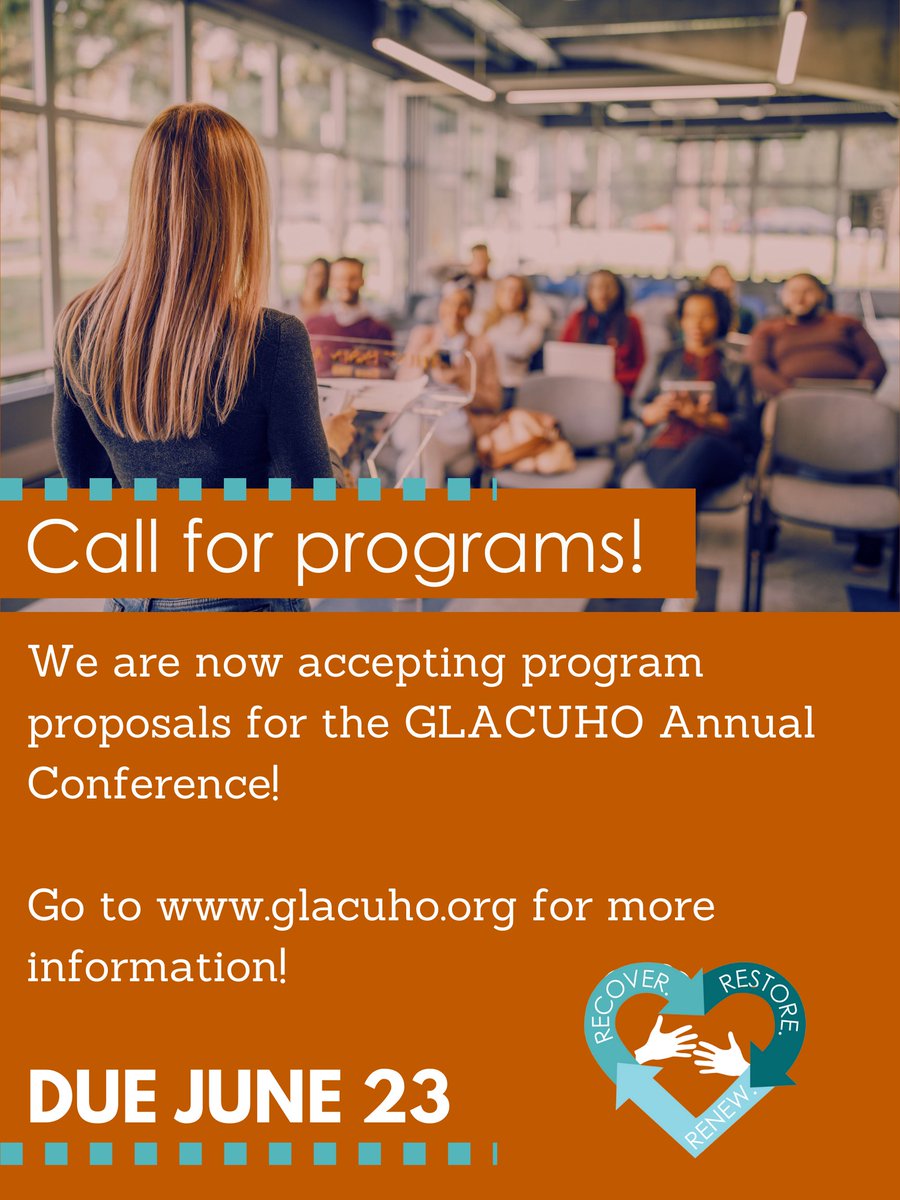 Call for programs!

We are now accepting program proposals for the GLACUHO Annual Conference!

Go to www.glacuho.org for more information!

DUE JUNE 23

RECOVER. RESTORE. RENEW.